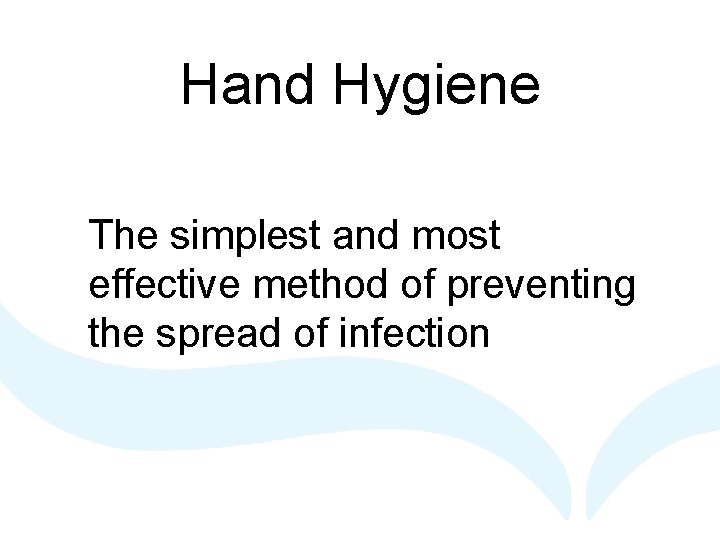 Hand Hygiene

The simplest and most effective method of preventing the spread of infection